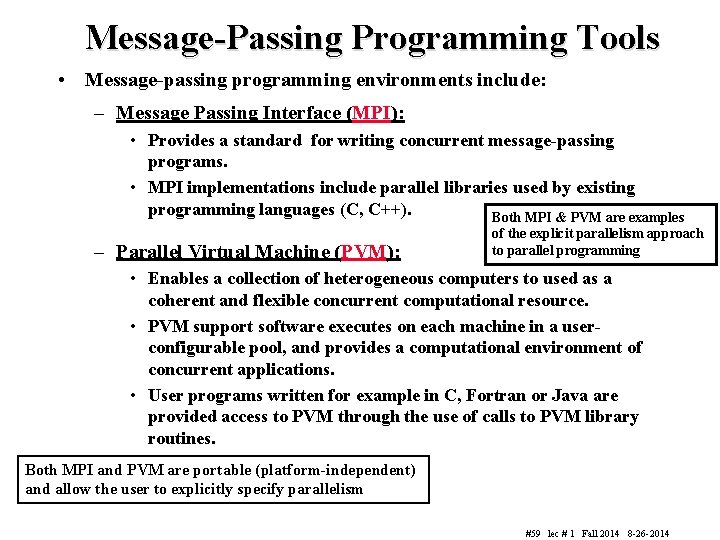 Message-Passing Programming Tools

• Message-passing programming environments include:

– Message Passing Interface (MPI):

• Provides a standard for writing concurrent message-passing programs.

• MPI implementations include parallel libraries used by existing programming languages (C, C++).

Both MPI & PVM are examples of the explicit parallelism approach to parallel programming

– Parallel Virtual Machine (PVM):

• Enables a collection of heterogeneous computers to used as a coherent and flexible concurrent computational resource.

• PVM support software executes on each machine in a user-configurable pool, and provides a computational environment of concurrent applications.

• User programs written for example in C, Fortran or Java are provided access to PVM through the use of calls to PVM library routines.

Both MPI and PVM are portable (platform-independent) and allow the user to explicitly specify parallelism

#59 lec # 1 Fall 2014 8-26-2014